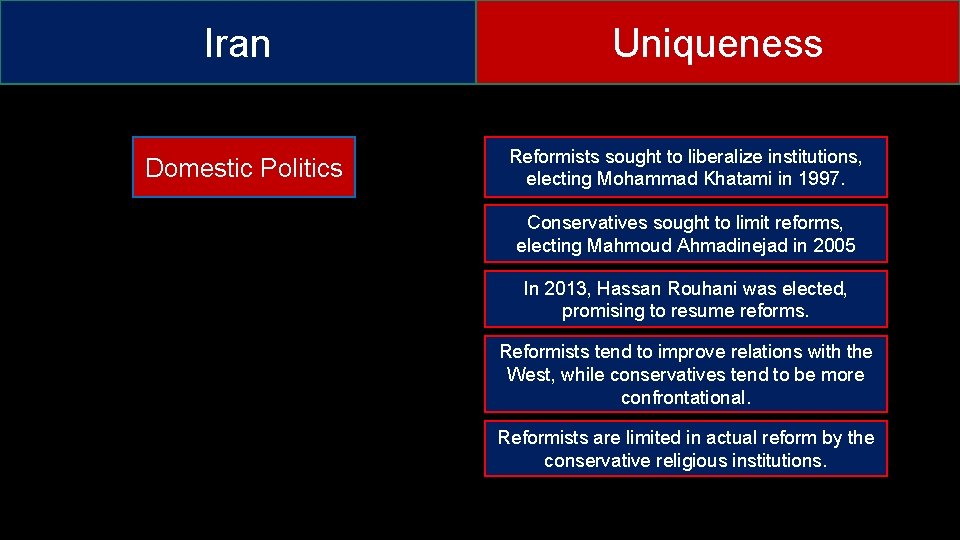 Iran

Uniqueness

Domestic Politics

Reformists sought to liberalize institutions, electing Mohammad Khatami in 1997.

Conservatives sought to limit reforms, electing Mahmoud Ahmadinejad in 2005

In 2013, Hassan Rouhani was elected, promising to resume reforms.

Reformists tend to improve relations with the West, while conservatives tend to be more confrontational.

Reformists are limited in actual reform by the conservative religious institutions.